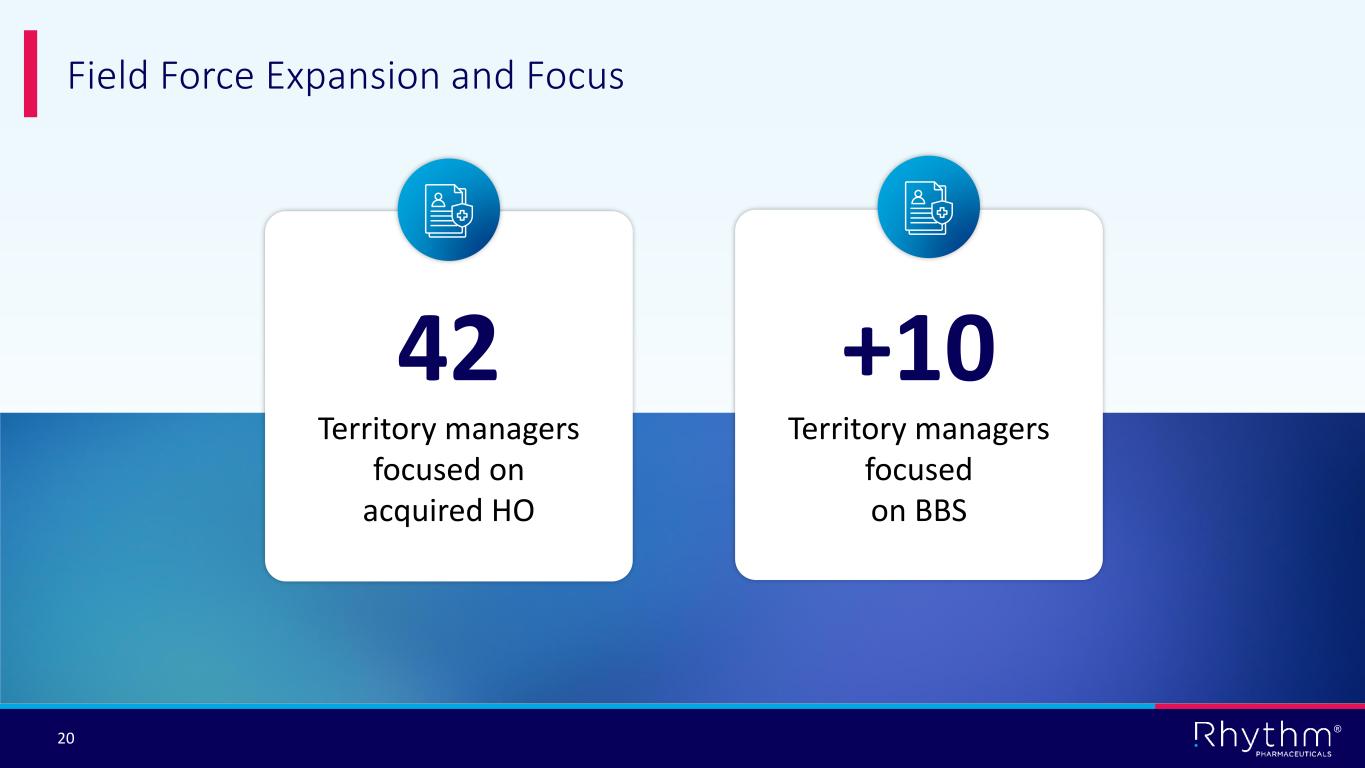 Field Force Expansion and Focus

42
Territory managers focused on acquired HO

+10
Territory managers focused on BBS

20

Rhythm®
PHARMACEUTICALS